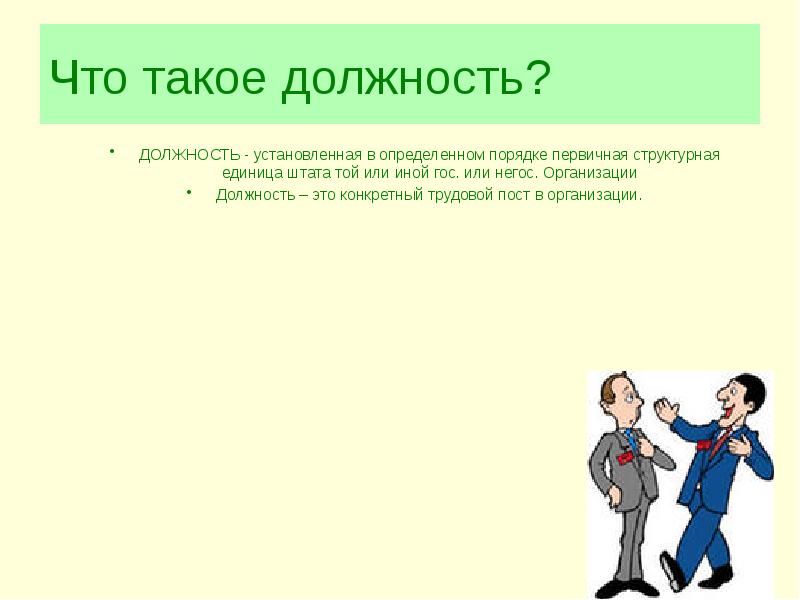 Что такое должность?

• ДОЛЖНОСТЬ - установленная в определенном порядке первичная структурная единица штата той или иной гос. или негос. Организации

• Должность – это конкретный трудовой пост в организации.